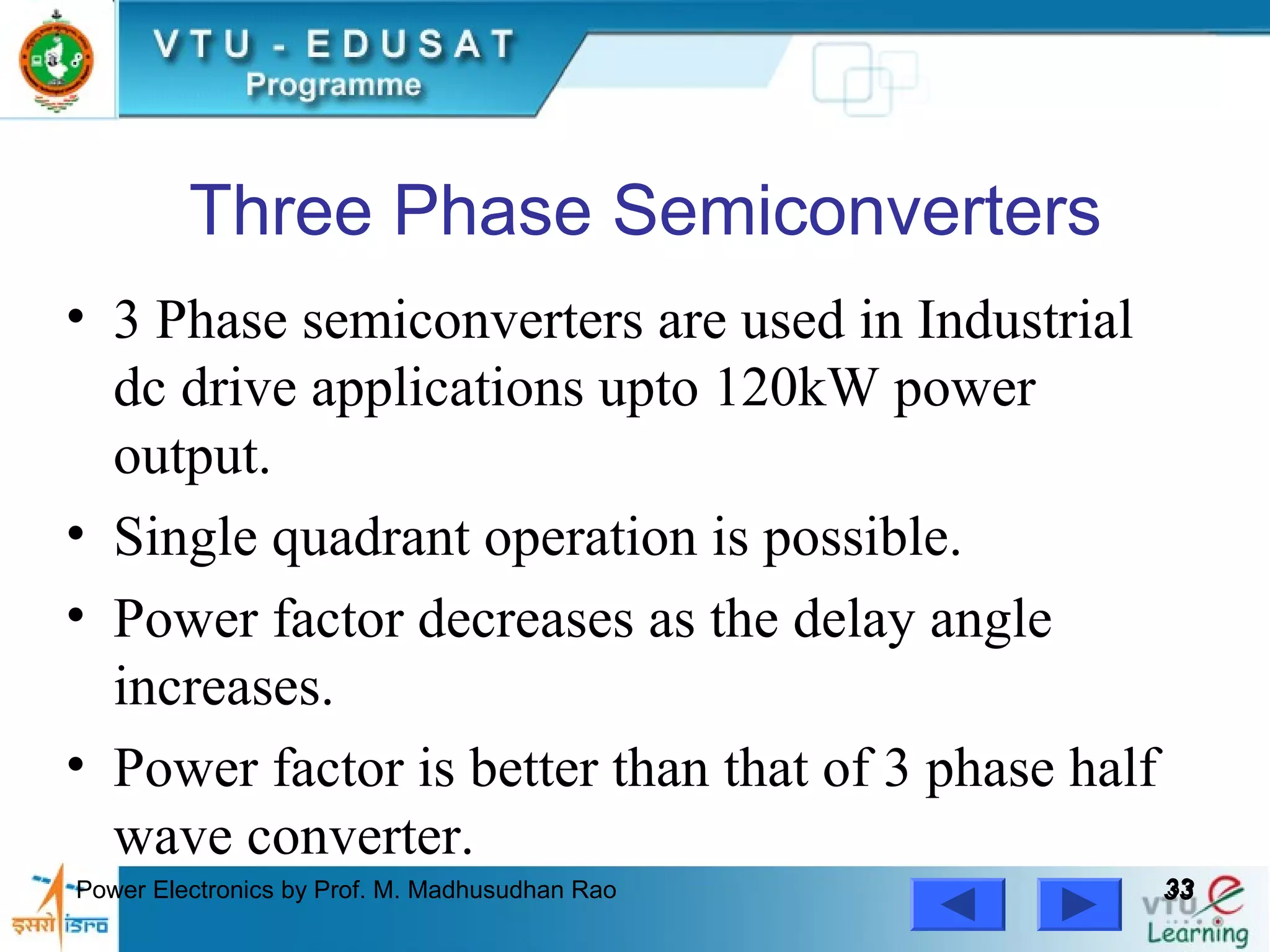 VTU - EDUSAT
Programme

Three Phase Semiconverters

• 3 Phase semiconverters are used in Industrial dc drive applications upto 120kW power output.

• Single quadrant operation is possible.

• Power factor decreases as the delay angle increases.

• Power factor is better than that of 3 phase half wave converter.

इसरो isro
Power Electronics by Prof. M. Madhusudhan Rao
33
VTU e Learning